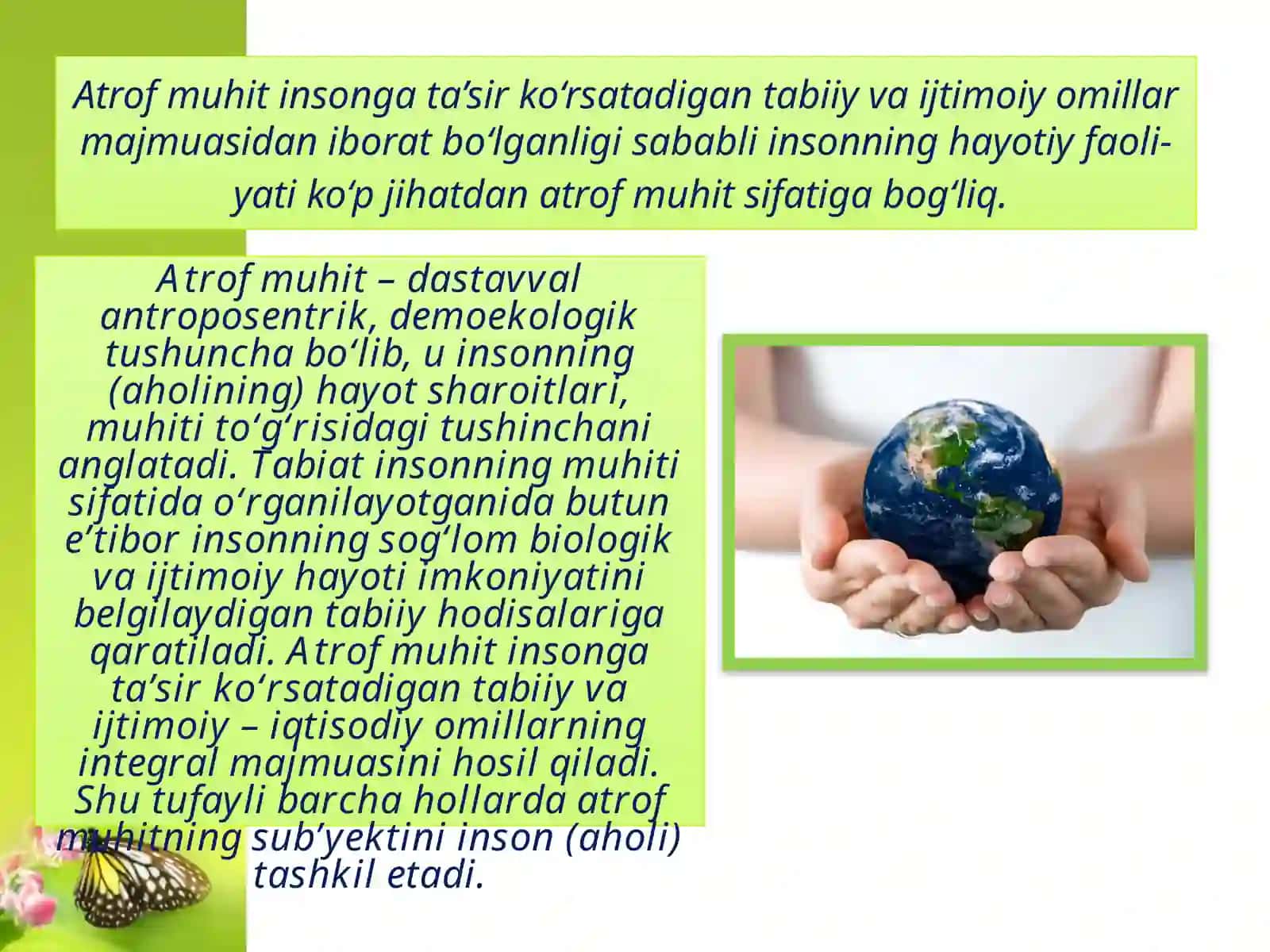 Atrof muhit insonga ta’sir ko‘rsatadigan tabiiy va ijtimoiy omillar majmuasidan iborat bo‘lganligi sababli insonning hayotiy faoliyati ko‘p jihatdan atrof muhit sifatiga bog‘liq.

Atrof muhit – dastavval antroposentrik, demoekologik tushuncha bo‘lib, u insonning (aholining) hayot sharoitlari, muhiti to‘g‘risidagi tushinchani anglatadi. Tabiat insonning muhiti sifatida o‘rganilayotganida butun e’tibor insonning sog‘lom biologik va ijtimoiy hayoti imkoniyatini belgilaydigan tabiiy hodisalariga qaratiladi. Atrof muhit insonga ta’sir ko‘rsatadigan tabiiy va ijtimoiy – iqtisodiy omillarning integral majmuasini hosil qiladi. Shu tufayli barcha hollarda atrof muhitning sub’yektini inson (aholi) tashkil etadi.